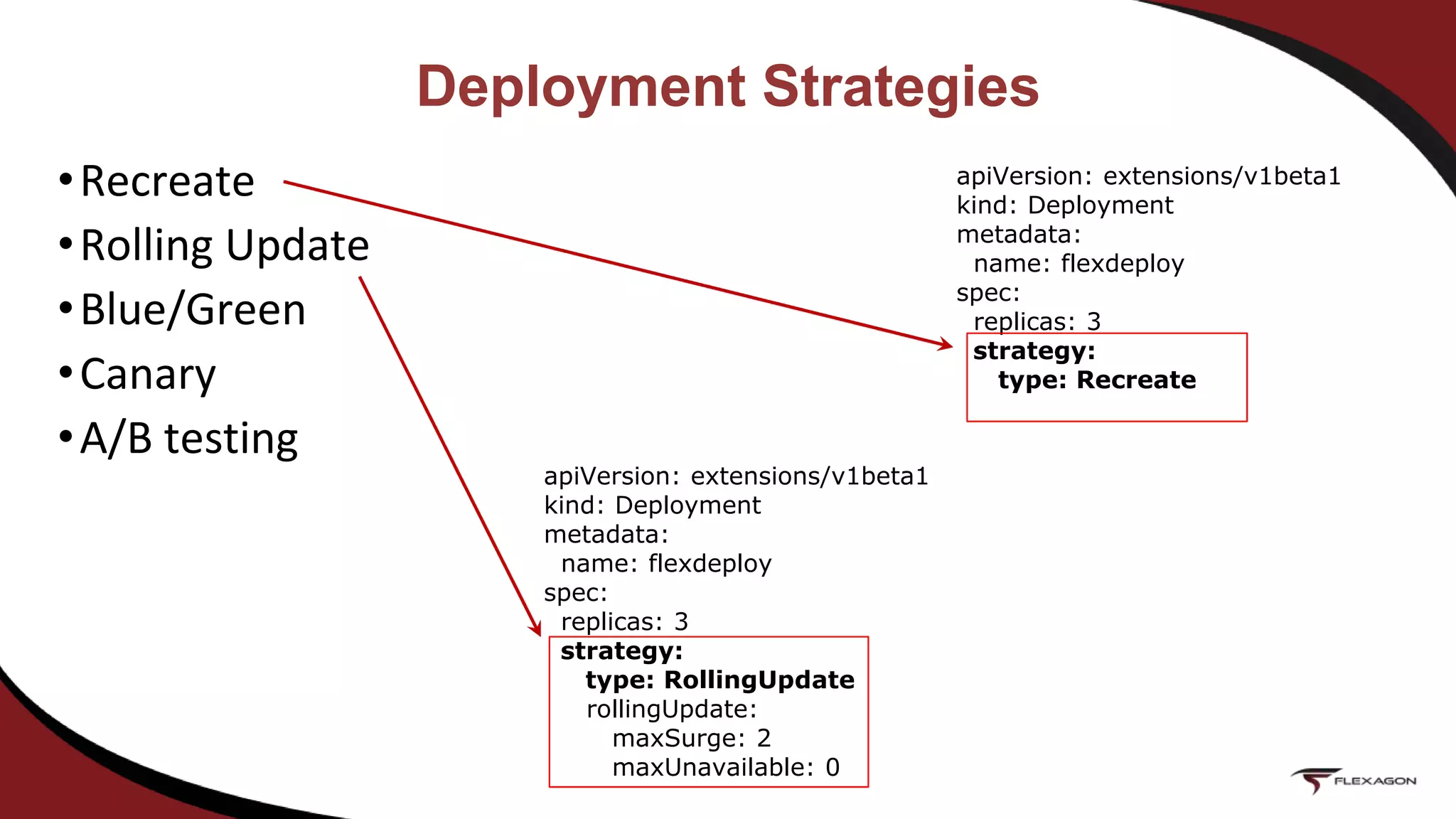 Deployment Strategies

• Recreate
• Rolling Update
• Blue/Green
• Canary
• A/B testing

apiVersion: extensions/v1beta1
kind: Deployment
metadata:
  name: flexdeploy
spec:
  replicas: 3
  strategy:
    type: Recreate

apiVersion: extensions/v1beta1
kind: Deployment
metadata:
  name: flexdeploy
spec:
  replicas: 3
  strategy:
    type: RollingUpdate
    rollingUpdate:
      maxSurge: 2
      maxUnavailable: 0

FLEXAGON